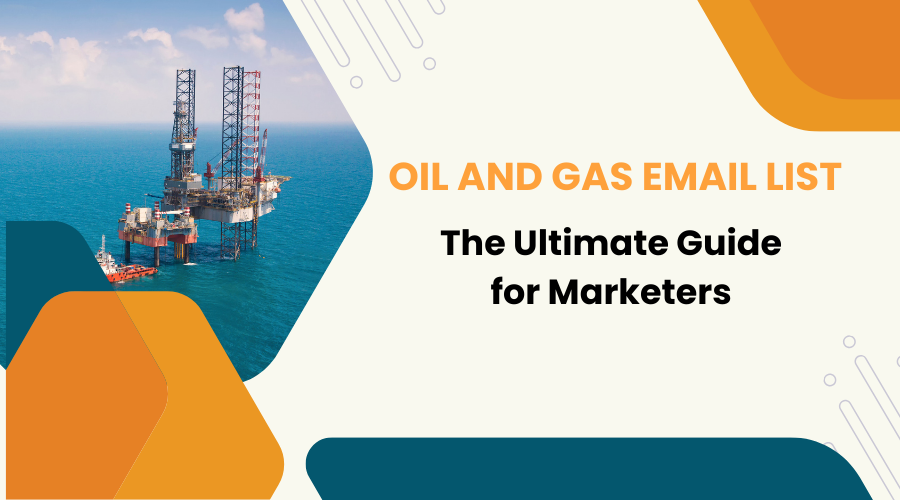 OIL AND GAS EMAIL LIST

The Ultimate Guide for Marketers